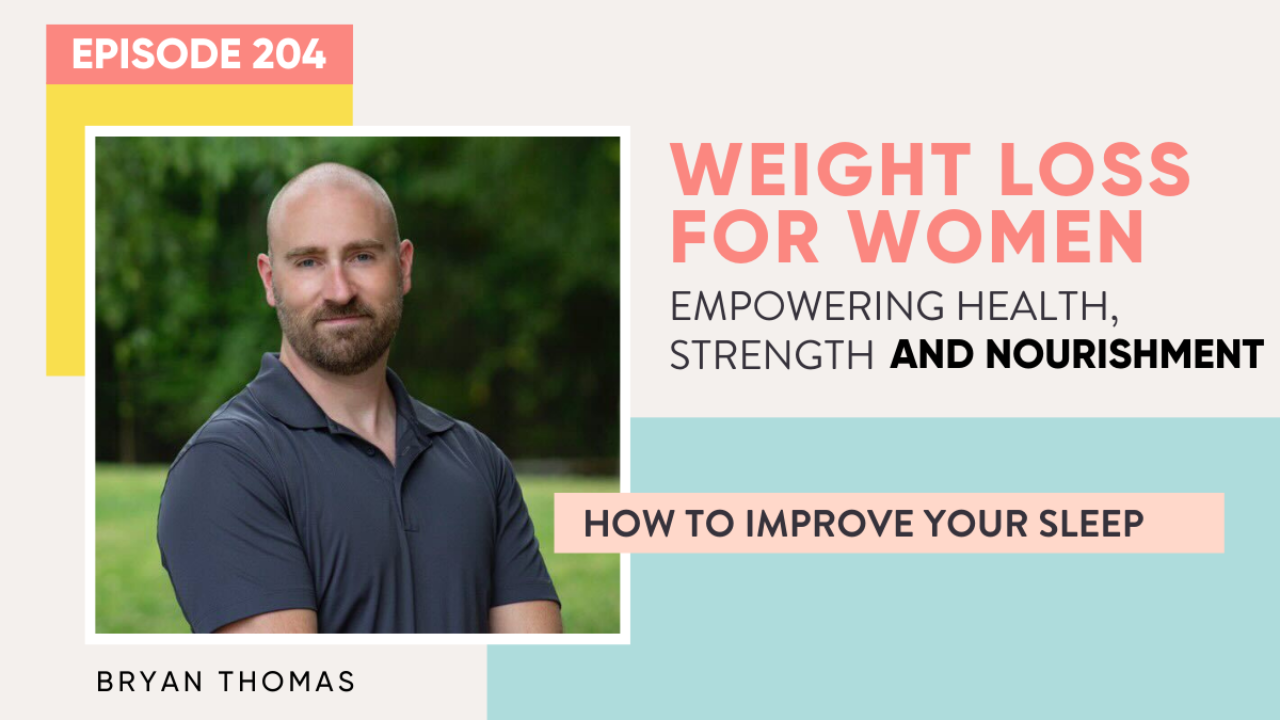 EPISODE 204

WEIGHT LOSS FOR WOMEN

EMPOWERING HEALTH, STRENGTH AND NOURISHMENT

HOW TO IMPROVE YOUR SLEEP

BRYAN THOMAS